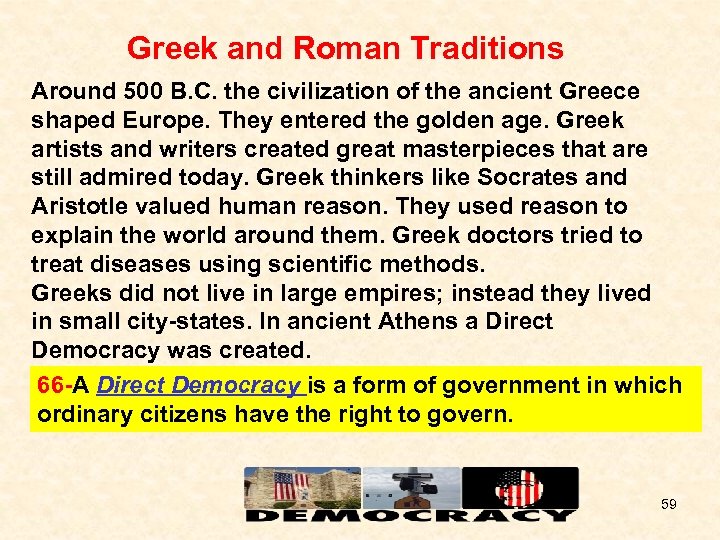 Greek and Roman Traditions

Around 500 B.C. the civilization of the ancient Greece shaped Europe. They entered the golden age. Greek artists and writers created great masterpieces that are still admired today. Greek thinkers like Socrates and Aristotle valued human reason. They used reason to explain the world around them. Greek doctors tried to treat diseases using scientific methods.
Greeks did not live in large empires; instead they lived in small city-states. In ancient Athens a Direct Democracy was created.

66-A Direct Democracy is a form of government in which ordinary citizens have the right to govern.

DEMOCRACY

59